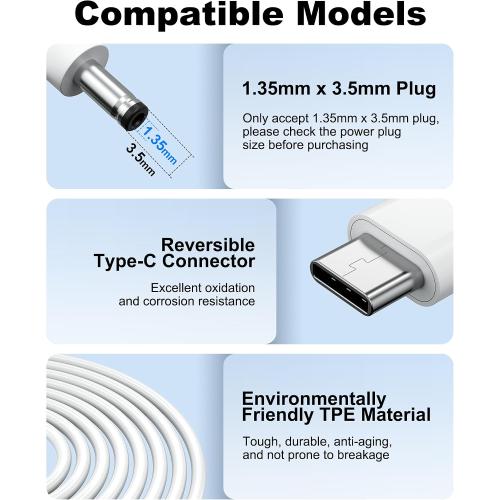 Compatible Models

1.35mm

3.5mm

1.35mm x 3.5mm Plug

Only accept 1.35mm x 3.5mm plug, please check the power plug size before purchasing

Reversible Type-C Connector

Excellent oxidation and corrosion resistance

Environmentally Friendly TPE Material

Tough, durable, anti-aging, and not prone to breakage